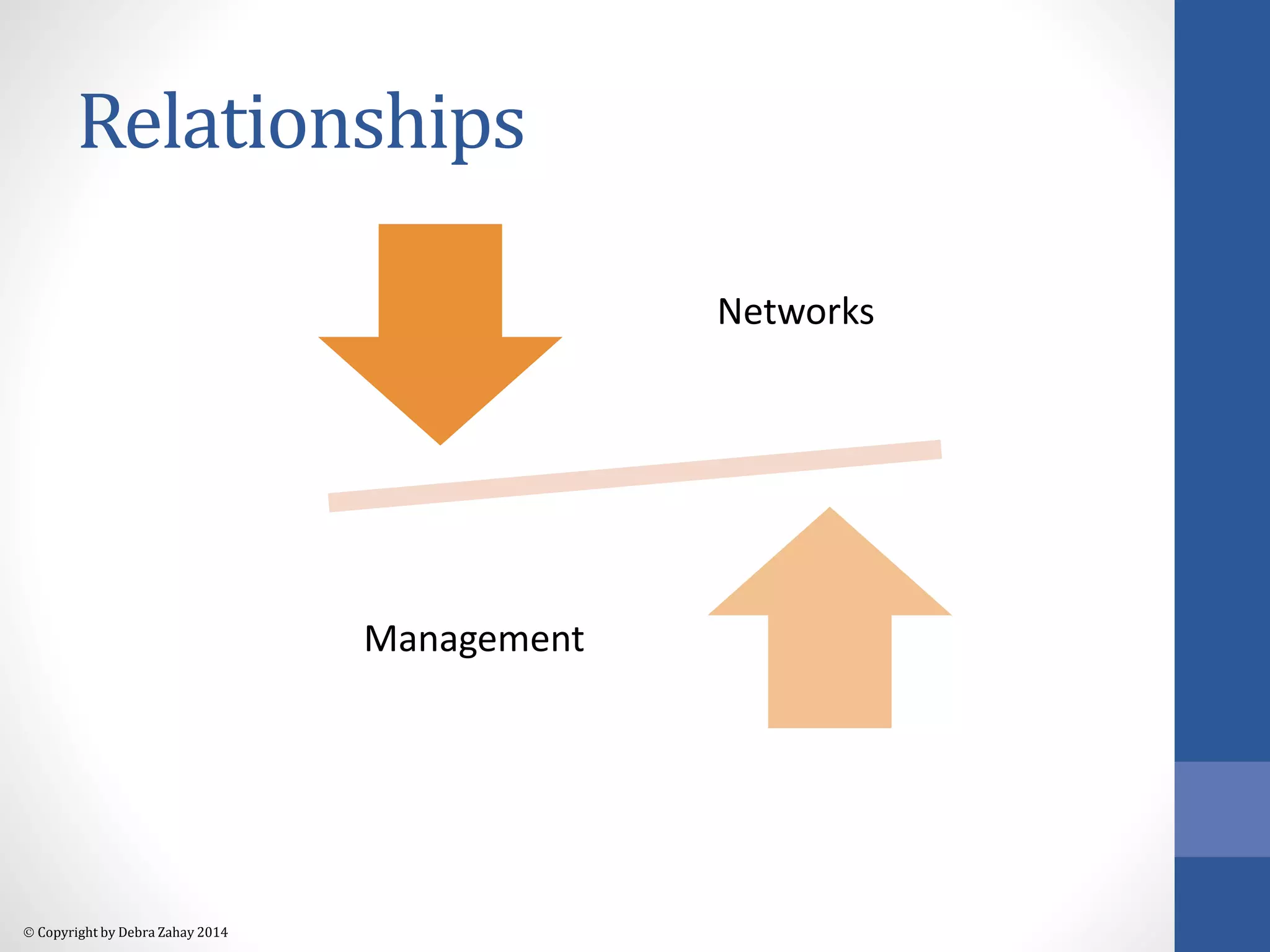 Relationships

Networks

Management

© Copyright by Debra Zahay 2014